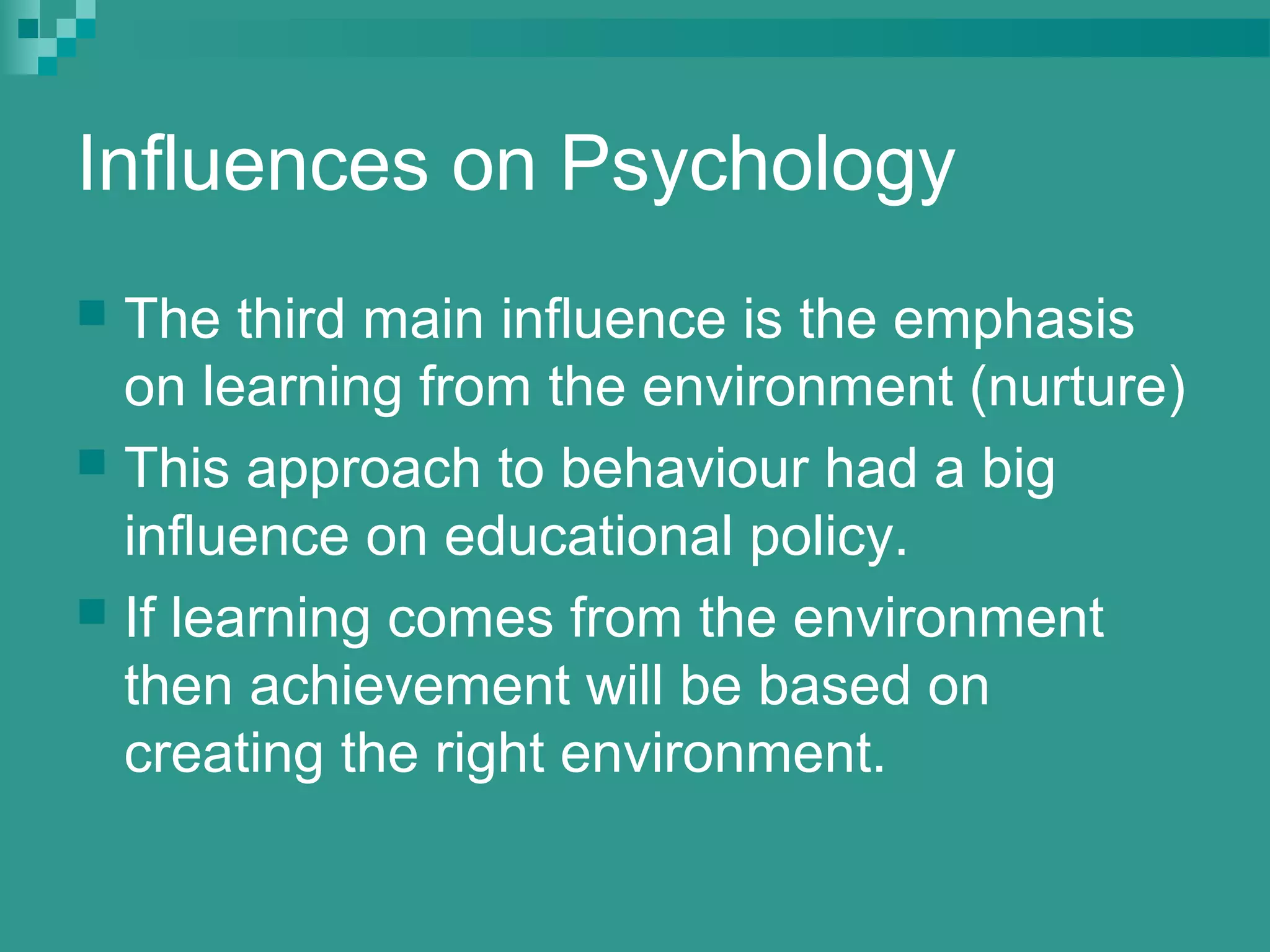 Influences on Psychology

The third main influence is the emphasis on learning from the environment (nurture)

This approach to behaviour had a big influence on educational policy.

If learning comes from the environment then achievement will be based on creating the right environment.